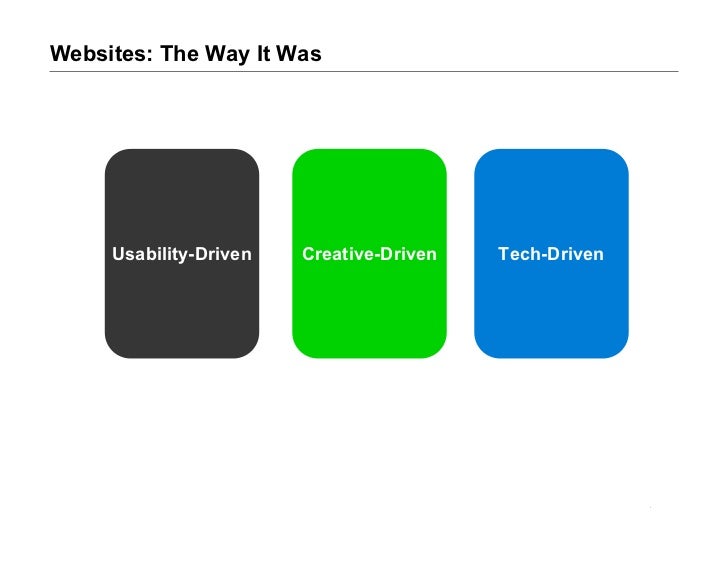 Websites: The Way It Was

Usability-Driven

Creative-Driven

Tech-Driven